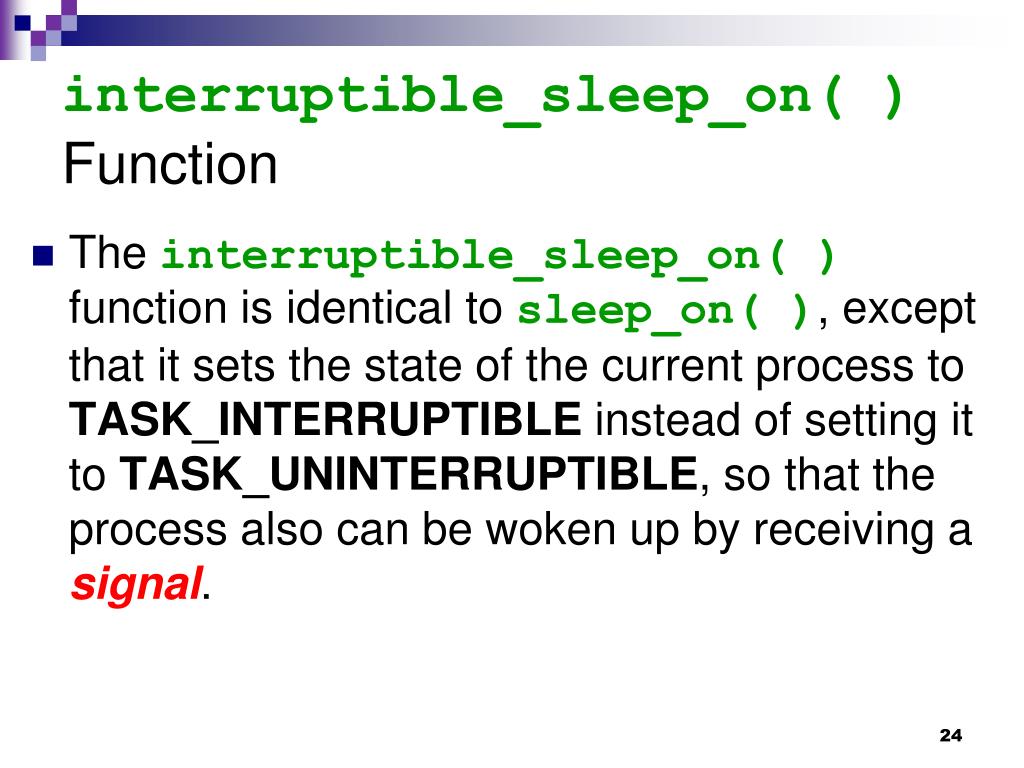 interruptible_sleep_on( ) Function

The interruptible_sleep_on( ) function is identical to sleep_on( ), except that it sets the state of the current process to TASK_INTERRUPTIBLE instead of setting it to TASK_UNINTERRUPTIBLE, so that the process also can be woken up by receiving a signal.

24